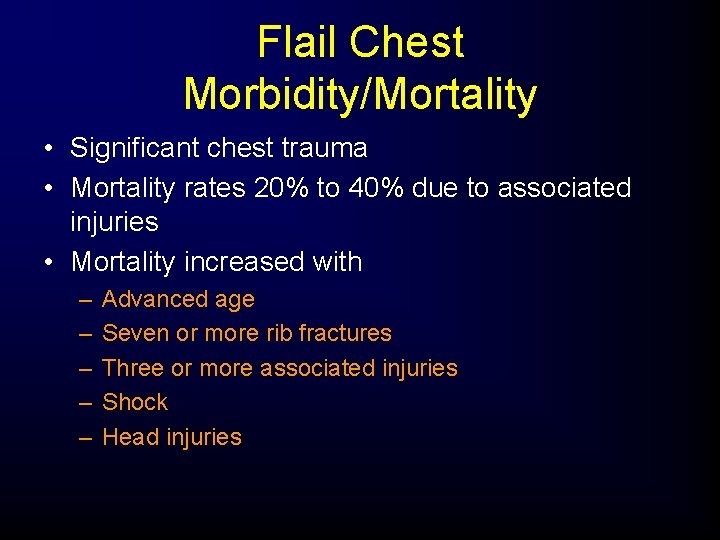 Flail Chest
Morbidity/Mortality

• Significant chest trauma
• Mortality rates 20% to 40% due to associated injuries
• Mortality increased with
– Advanced age
– Seven or more rib fractures
– Three or more associated injuries
– Shock
– Head injuries